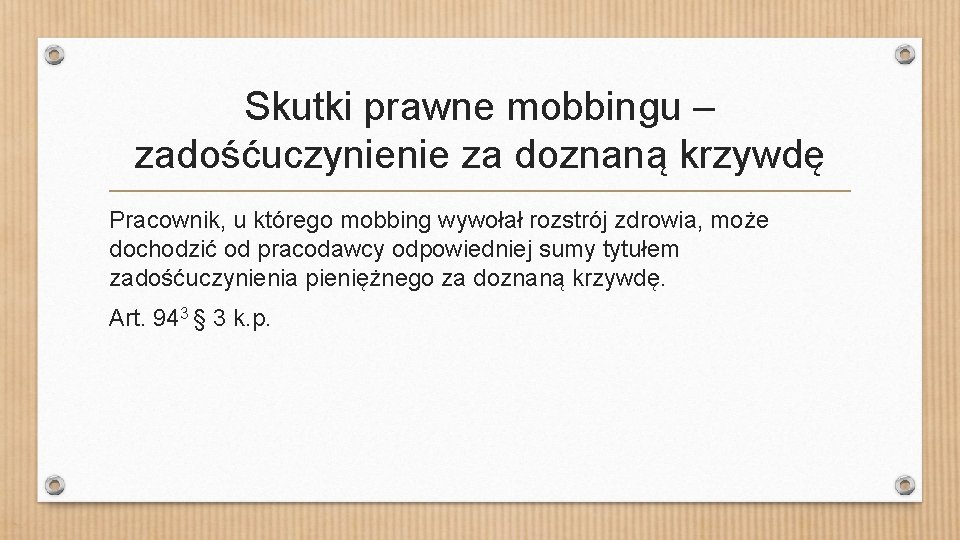 Skutki prawne mobbingu – zadośćuczynienie za doznaną krzywdę

Pracownik, u którego mobbing wywołał rozstrój zdrowia, może dochodzić od pracodawcy odpowiedniej sumy tytułem zadośćuczynienia pieniężnego za doznaną krzywdę.

Art. $94^3$ § 3 k.p.